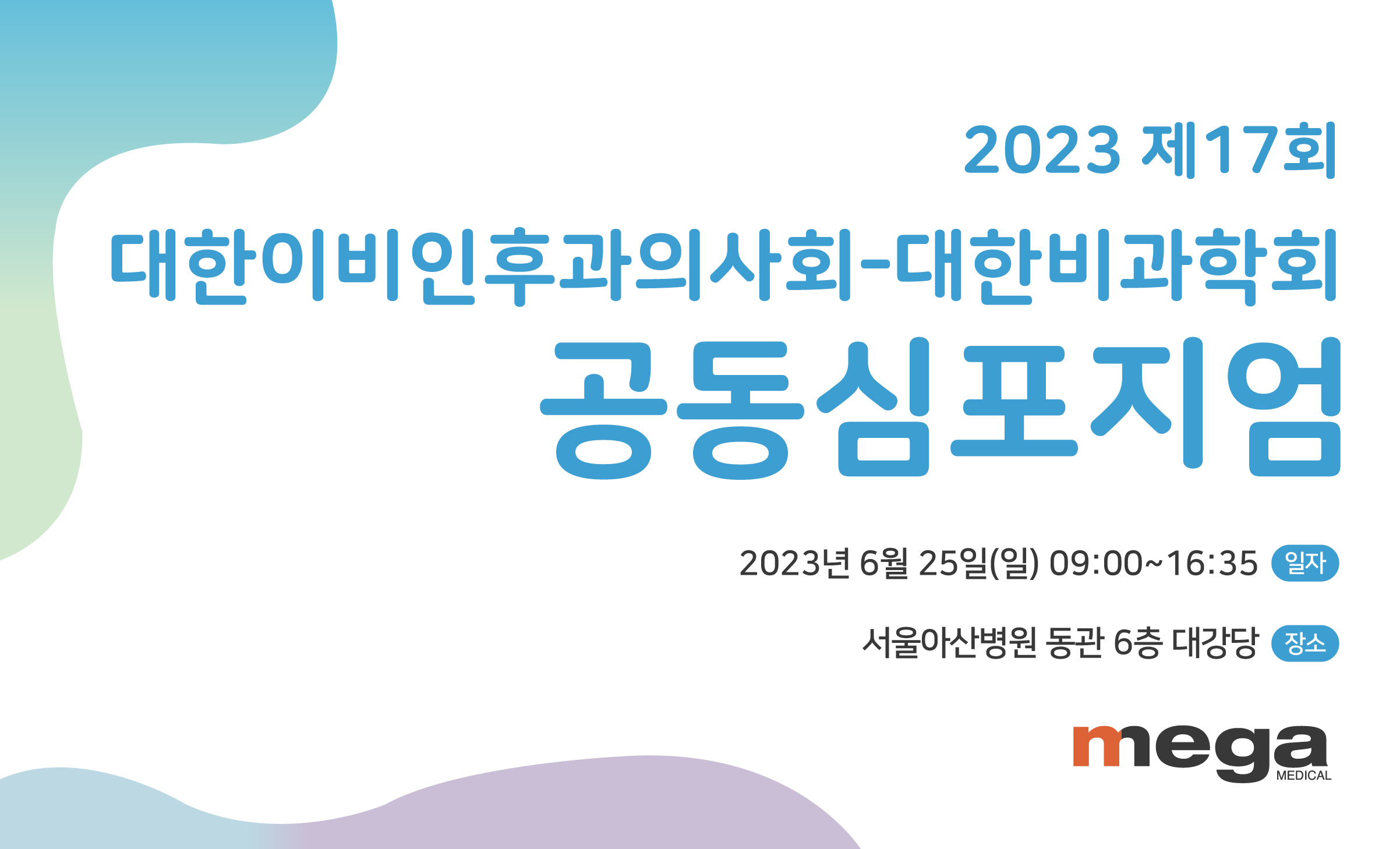 2023 제17회

대한이비인후과의사회-대한비과학회

공동심포지엄

2023년 6월 25일(일) 09:00~16:35 일자

서울아산병원 동관 6층 대강당 장소

mega MEDICAL